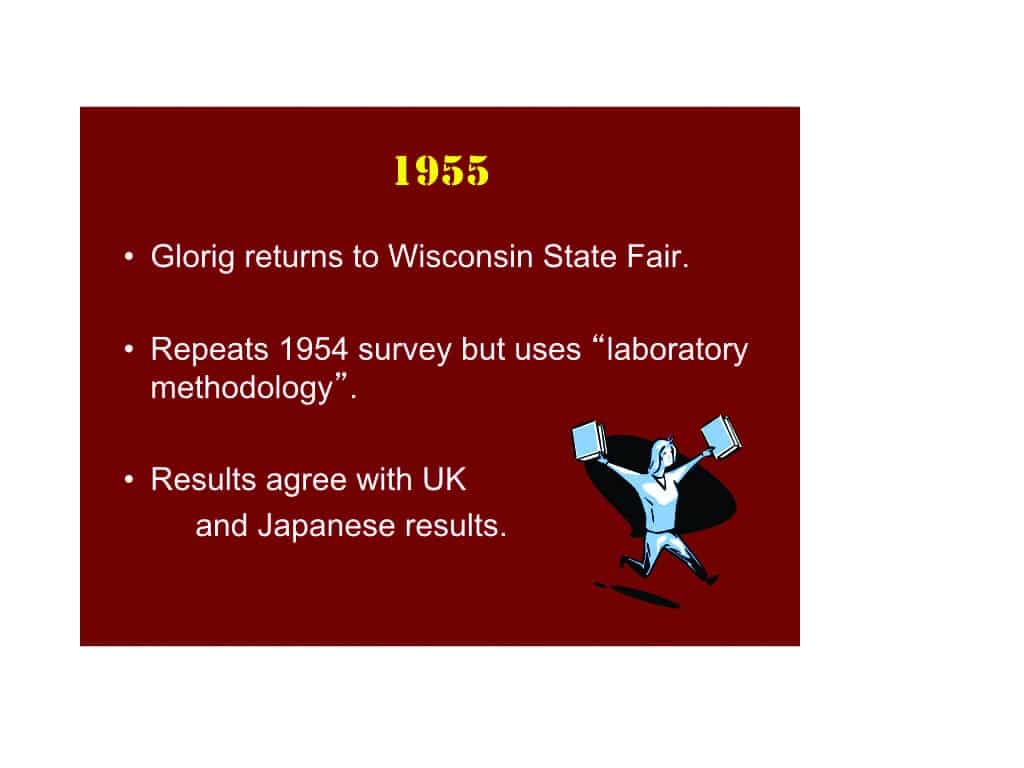 1955

• Glorig returns to Wisconsin State Fair.

• Repeats 1954 survey but uses “laboratory methodology”.

• Results agree with UK and Japanese results.